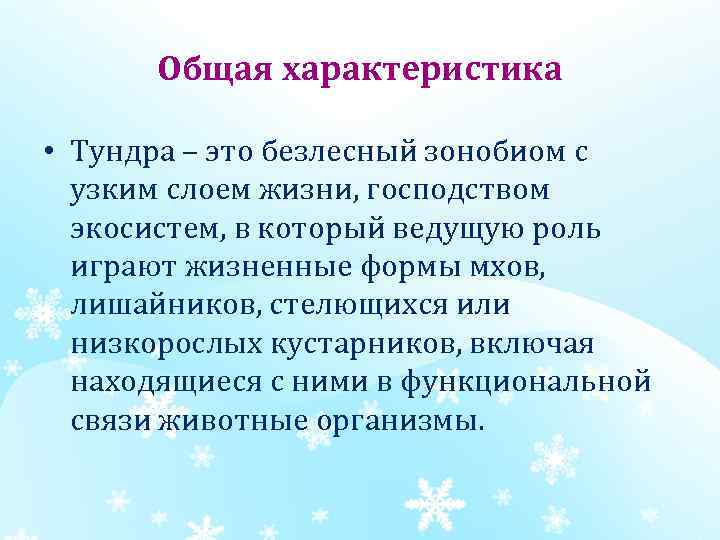 Общая характеристика

• Тундра – это безлесный зонобиом с узким слоем жизни, господством экосистем, в который ведущую роль играют жизненные формы мхов, лишайников, стелющихся или низкорослых кустарников, включая находящиеся с ними в функциональной связи животные организмы.